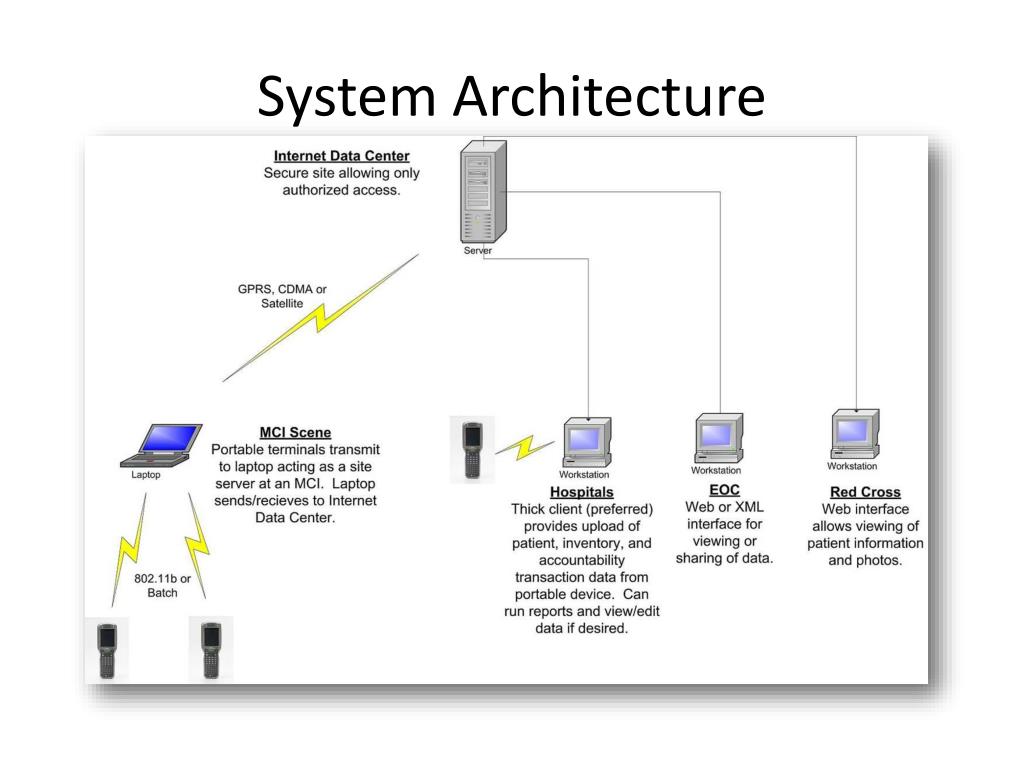 System Architecture

Internet Data Center
Secure site allowing only authorized access.

Server

GPRS, CDMA or Satellite

Laptop

MCI Scene
Portable terminals transmit to laptop acting as a site server at an MCI. Laptop sends/recieves to Internet Data Center.

802.11b or Batch

Workstation

Hospitals
Thick client (preferred) provides upload of patient, inventory, and accountability transaction data from portable device. Can run reports and view/edit data if desired.

Workstation

EOC
Web or XML interface for viewing or sharing of data.

Workstation

Red Cross
Web interface allows viewing of patient information and photos.